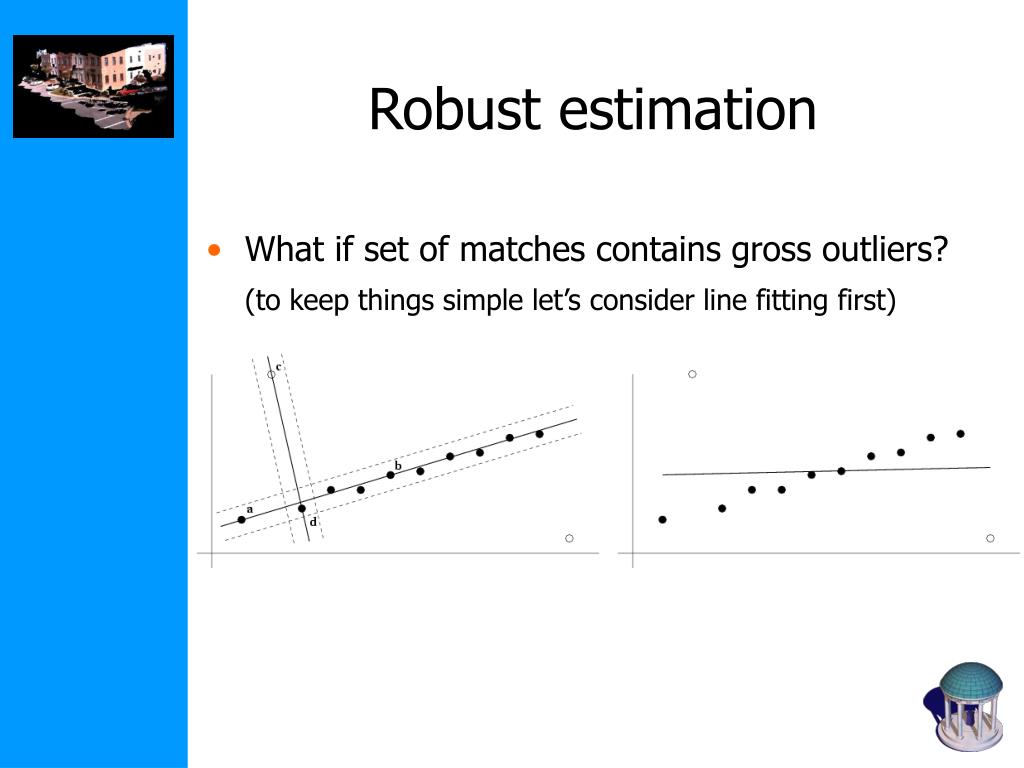 Robust estimation

• What if set of matches contains gross outliers?
(to keep things simple let’s consider line fitting first)

c
b
a
d